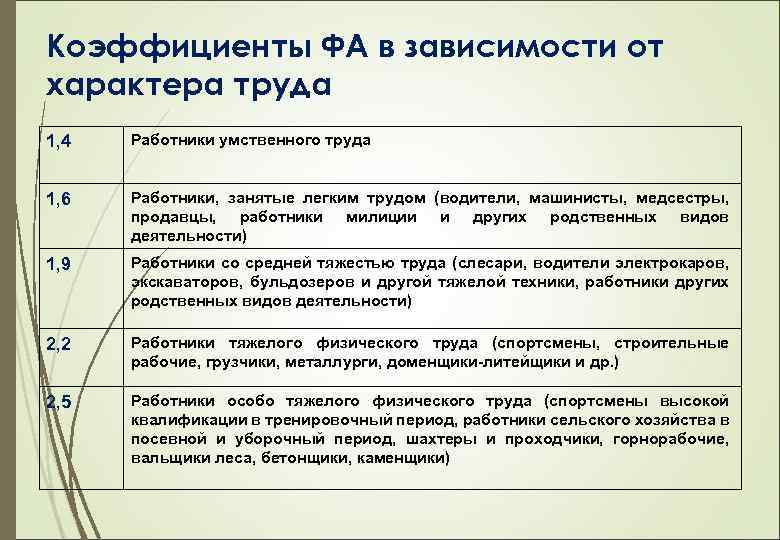 Коэффициенты ФА в зависимости от характера труда

| | |
|---|---|
| 1,4 | Работники умственного труда |
| 1,6 | Работники, занятые легким трудом (водители, машинисты, медсестры, продавцы, работники милиции и других родственных видов деятельности) |
| 1,9 | Работники со средней тяжестью труда (слесари, водители электрокаров, экскаваторов, бульдозеров и другой тяжелой техники, работники других родственных видов деятельности) |
| 2,2 | Работники тяжелого физического труда (спортсмены, строительные рабочие, грузчики, металлурги, доменщики-литейщики и др.) |
| 2,5 | Работники особо тяжелого физического труда (спортсмены высокой квалификации в тренировочный период, работники сельского хозяйства в посевной и уборочный период, шахтеры и проходчики, горнорабочие, вальщики леса, бетонщики, каменщики) |